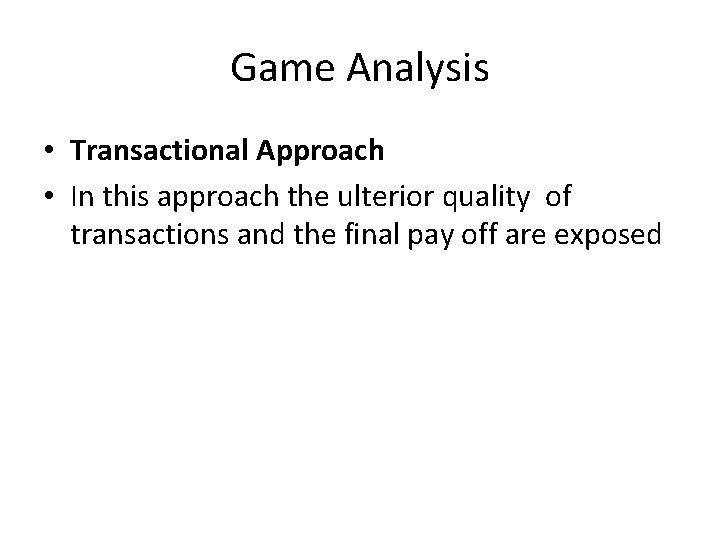 Game Analysis

• Transactional Approach
• In this approach the ulterior quality of transactions and the final pay off are exposed